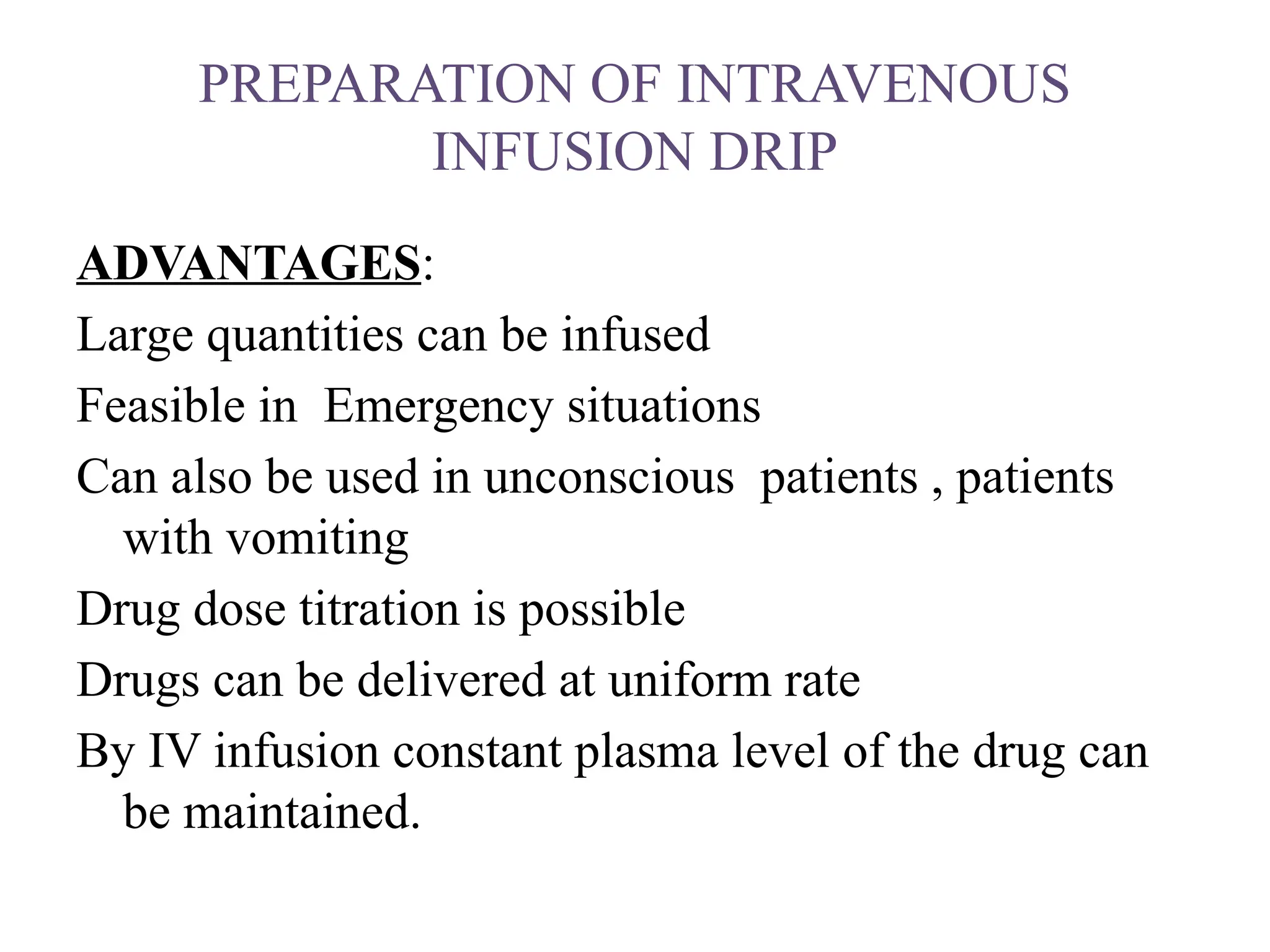 PREPARATION OF INTRAVENOUS INFUSION DRIP

ADVANTAGES:

Large quantities can be infused

Feasible in Emergency situations

Can also be used in unconscious patients , patients with vomiting

Drug dose titration is possible

Drugs can be delivered at uniform rate

By IV infusion constant plasma level of the drug can be maintained.